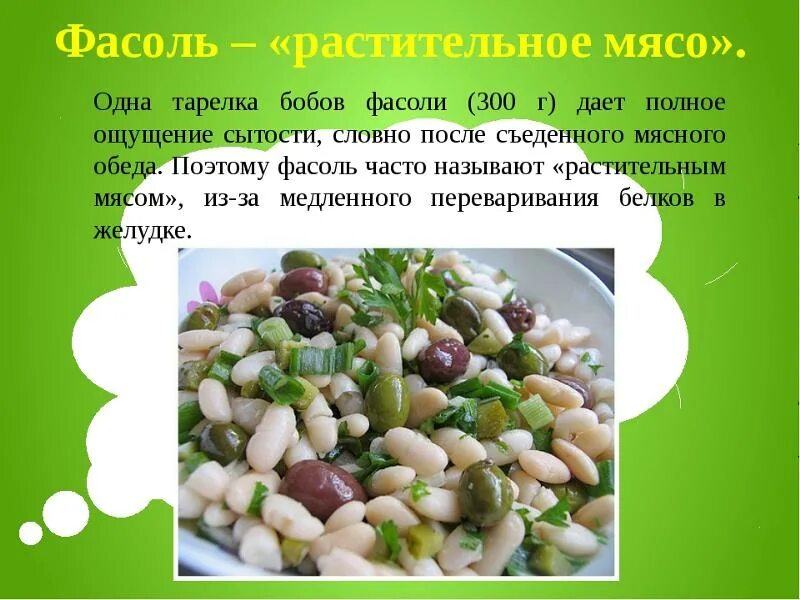 Фасоль – «растительное мясо».

Одна тарелка бобов фасоли (300 г) дает полное ощущение сытости, словно после съеденного мясного обеда. Поэтому фасоль часто называют «растительным мясом», из-за медленного переваривания белков в желудке.